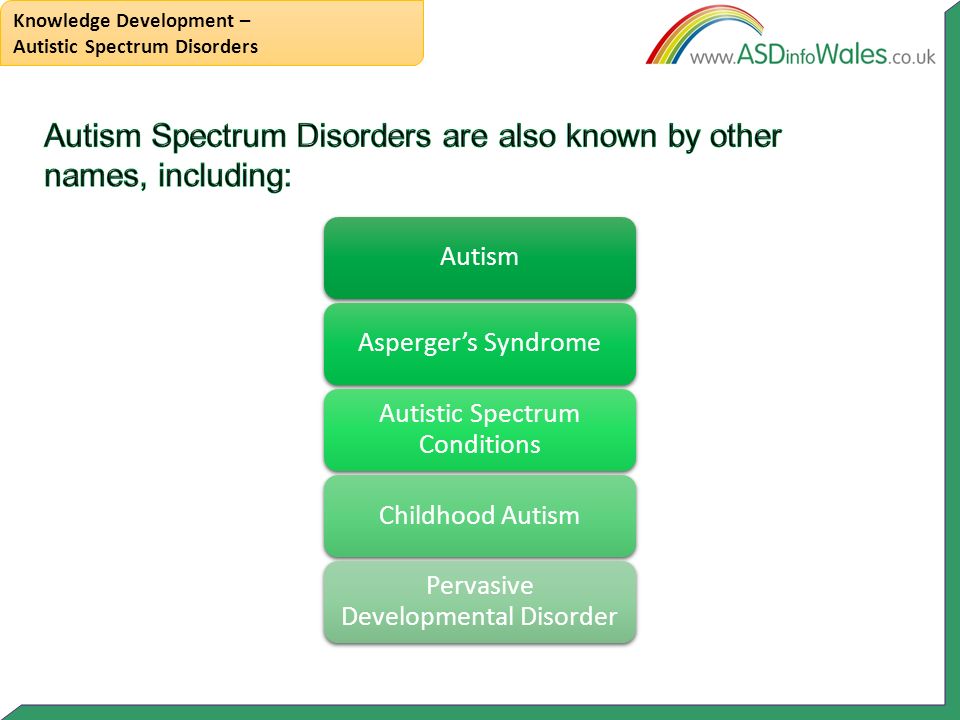 Knowledge Development –
Autistic Spectrum Disorders

www.ASDinfoWales.co.uk

Autism Spectrum Disorders are also known by other names, including:

Autism

Asperger's Syndrome

Autistic Spectrum Conditions

Childhood Autism

Pervasive Developmental Disorder